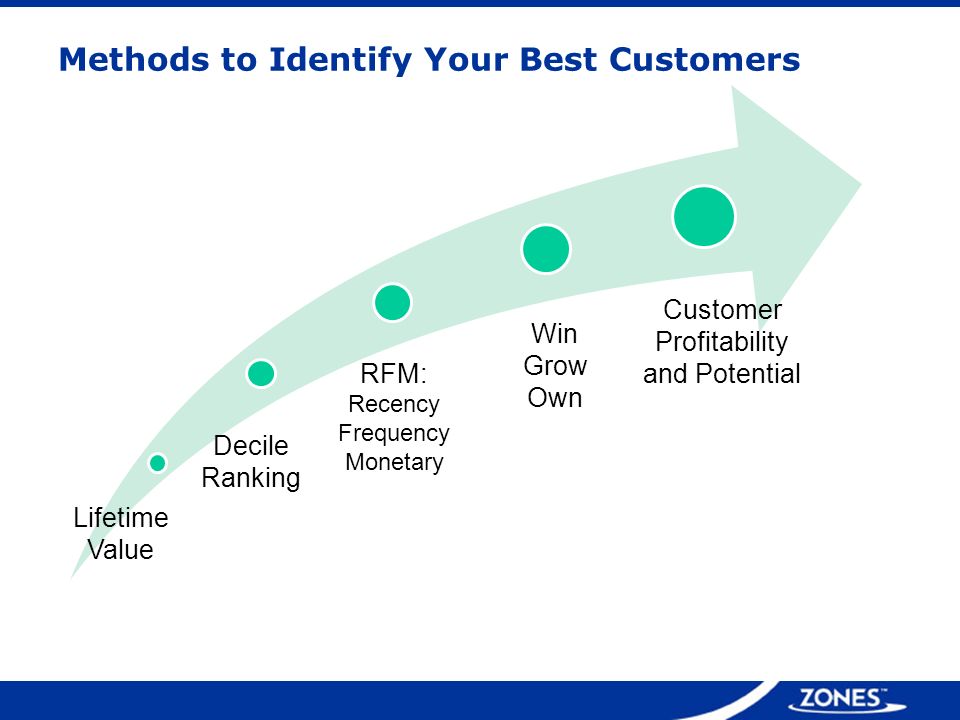 Methods to Identify Your Best Customers

Lifetime Value

Decile Ranking

RFM:
Recency
Frequency
Monetary

Win
Grow
Own

Customer Profitability and Potential

ZONES™